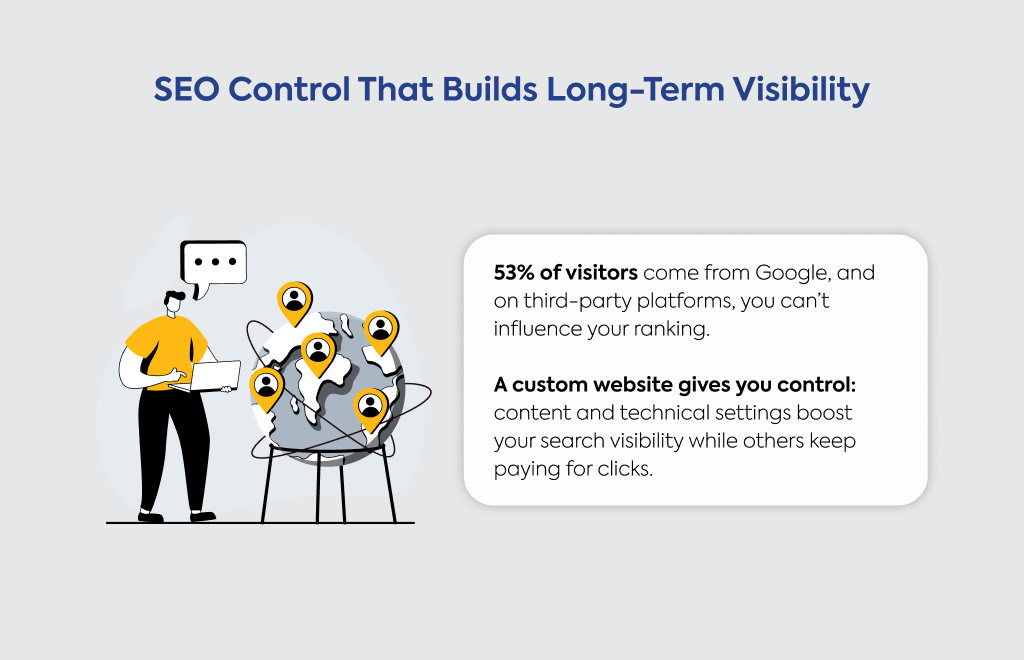 SEO Control That Builds Long-Term Visibility

53% of visitors come from Google, and on third-party platforms, you can't influence your ranking.

A custom website gives you control: content and technical settings boost your search visibility while others keep paying for clicks.